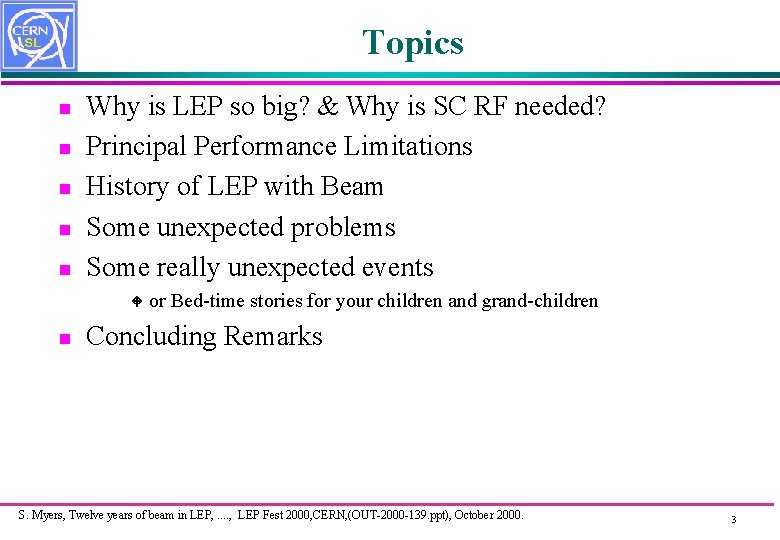 CERN
SL

Topics

- Why is LEP so big? & Why is SC RF needed?
- Principal Performance Limitations
- History of LEP with Beam
- Some unexpected problems
- Some really unexpected events
  - or Bed-time stories for your children and grand-children
- Concluding Remarks

S. Myers, Twelve years of beam in LEP, ...., LEP Fest 2000,CERN,(OUT-2000-139.ppt), October 2000.

3